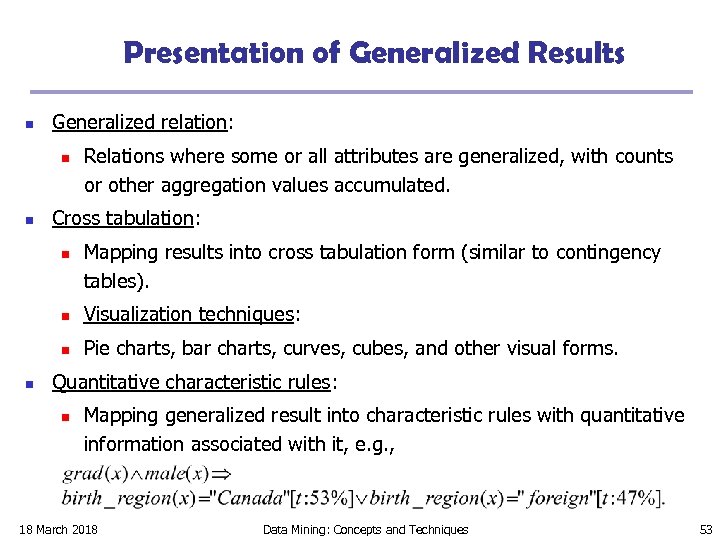 Presentation of Generalized Results

- Generalized relation:
  - Relations where some or all attributes are generalized, with counts or other aggregation values accumulated.
- Cross tabulation:
  - Mapping results into cross tabulation form (similar to contingency tables).
  - Visualization techniques:
  - Pie charts, bar charts, curves, cubes, and other visual forms.
- Quantitative characteristic rules:
  - Mapping generalized result into characteristic rules with quantitative information associated with it, e.g.,

$grad(x) \wedge male(x) \Rightarrow$
$birth\_region(x) = "Canada"[t:53\%] \vee birth\_region(x) = "foreign"[t:47\%].$

18 March 2018 Data Mining: Concepts and Techniques 53